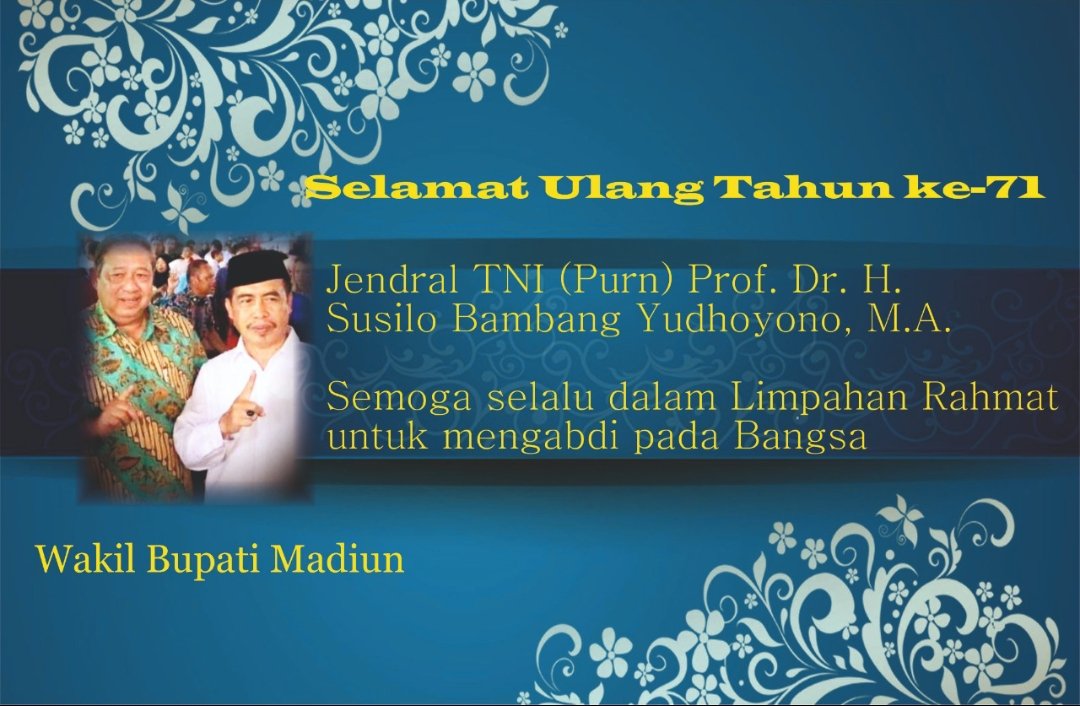 Selamat Ulang Tahun ke-71

Jendral TNI (Purn) Prof. Dr. H. Susilo Bambang Yudhoyono, M.A.

Semoga selalu dalam Limpahan Rahmat untuk mengabdi pada Bangsa

Wakil Bupati Madiun